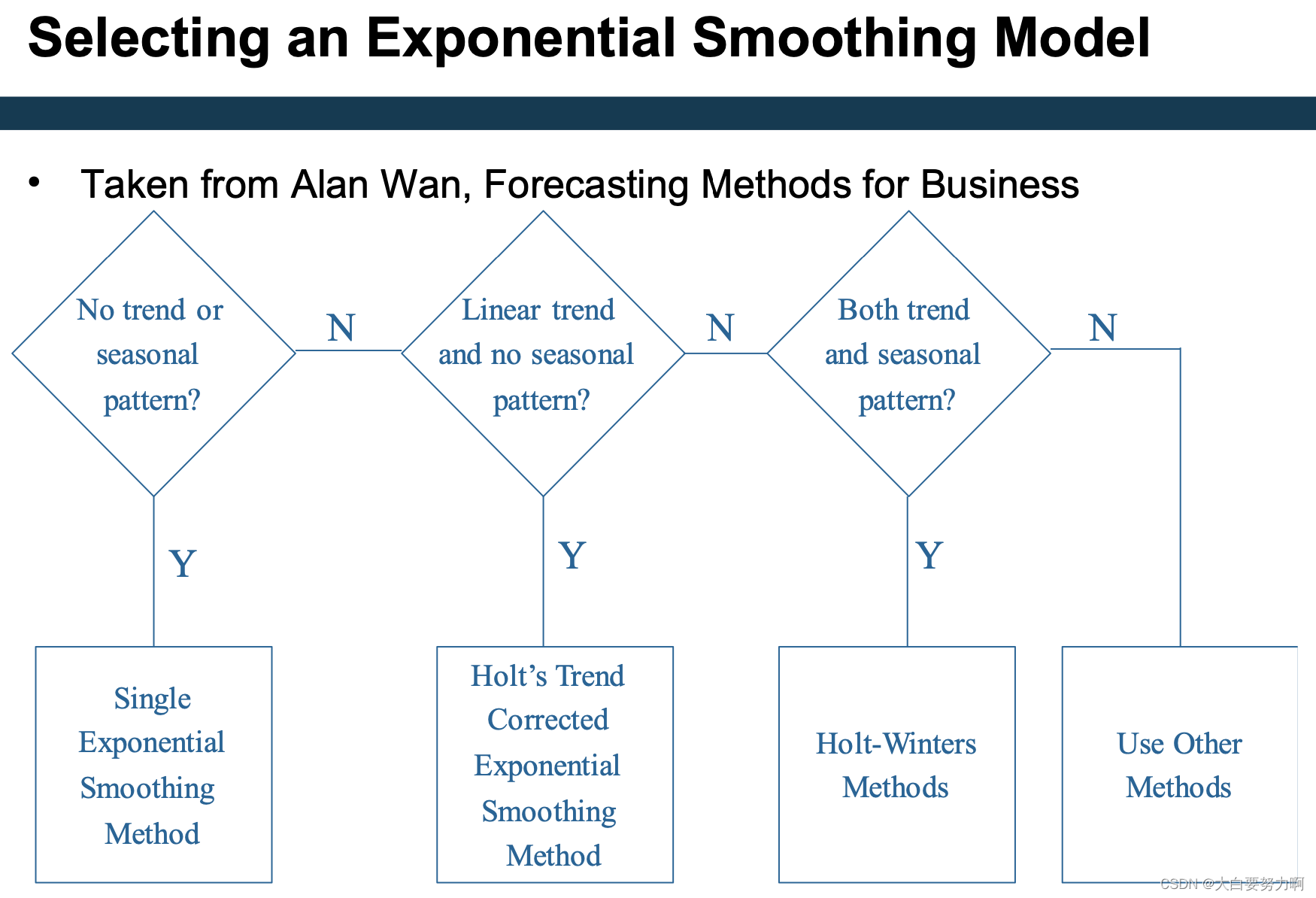 Selecting an Exponential Smoothing Model

• Taken from Alan Wan, Forecasting Methods for Business

No trend or seasonal pattern?

N

Linear trend and no seasonal pattern?

N

Both trend and seasonal pattern?

N

Y

Y

Y

Single Exponential Smoothing Method

Holt's Trend Corrected Exponential Smoothing Method

Holt-Winters Methods

Use Other Methods

CSDN @大白要努力啊